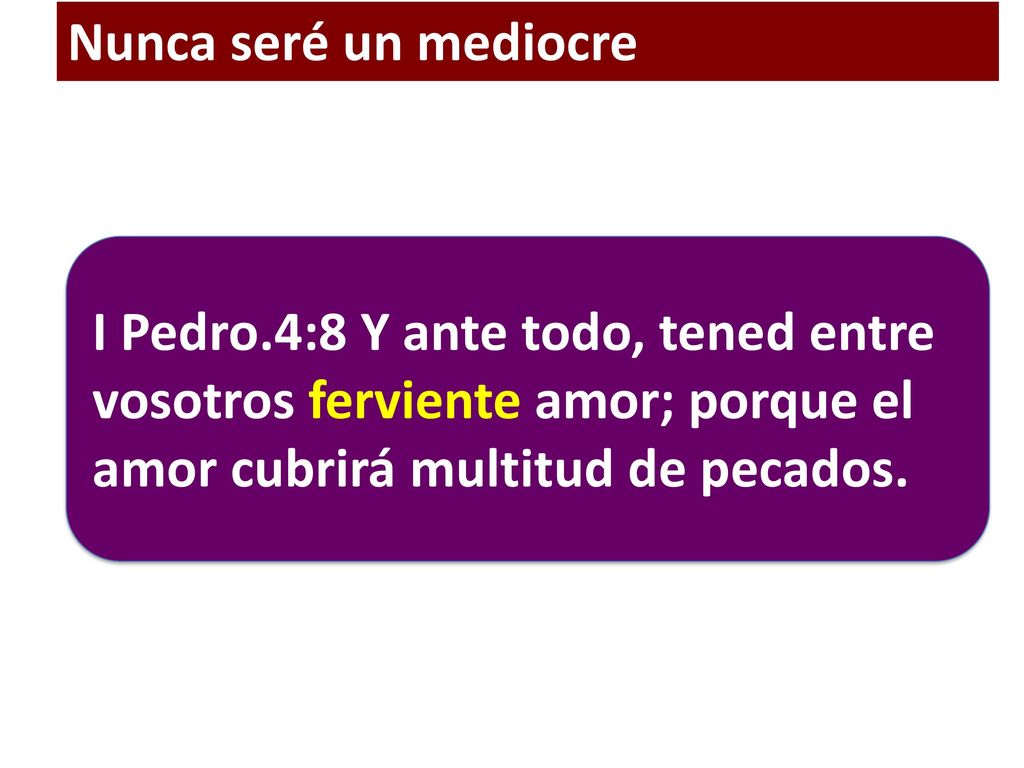 Nunca seré un mediocre

I Pedro.4:8 Y ante todo, tened entre vosotros ferviente amor; porque el amor cubrirá multitud de pecados.